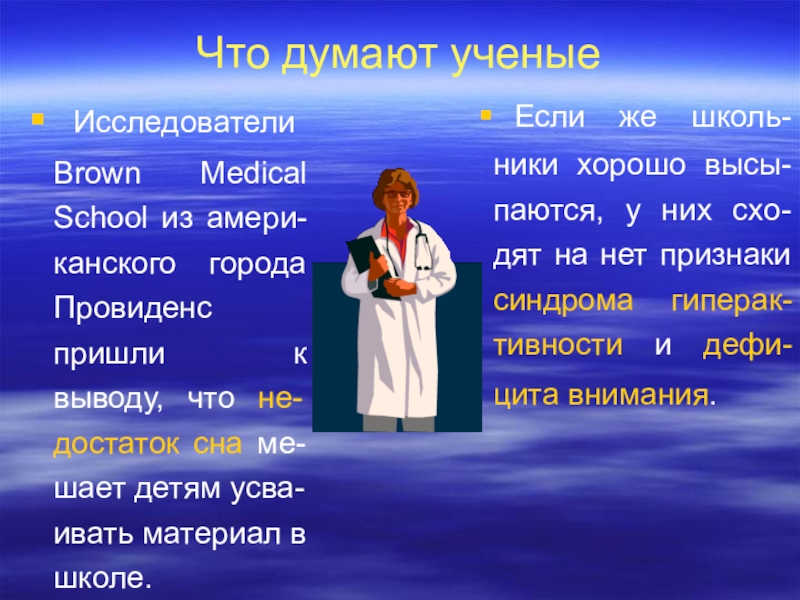 Что думают ученые

Исследователи Brown Medical School из американского города Провиденс пришли к выводу, что недостаток сна мешает детям усваивать материал в школе.

Если же школьники хорошо высыпаются, у них сходят на нет признаки синдрома гиперактивности и дефицита внимания.